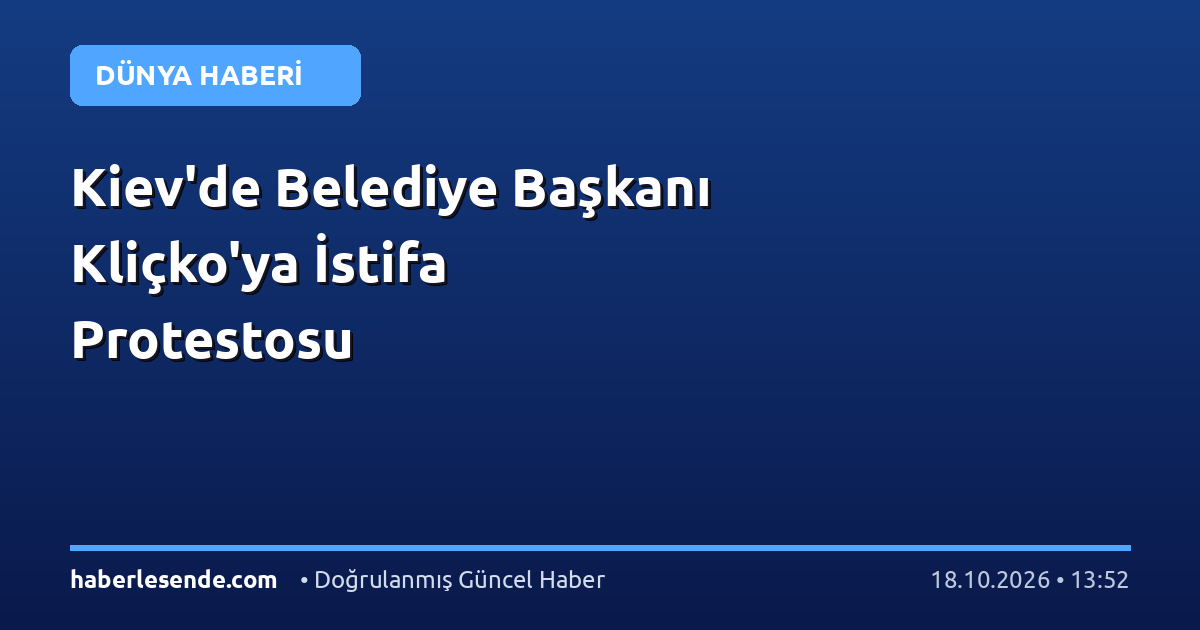 DÜNYA HABERİ

Kiev'de Belediye Başkanı Kliçko'ya İstifa Protestosu

haberlesende.com • Doğrulanmış Güncel Haber 18.10.2026 • 13:52